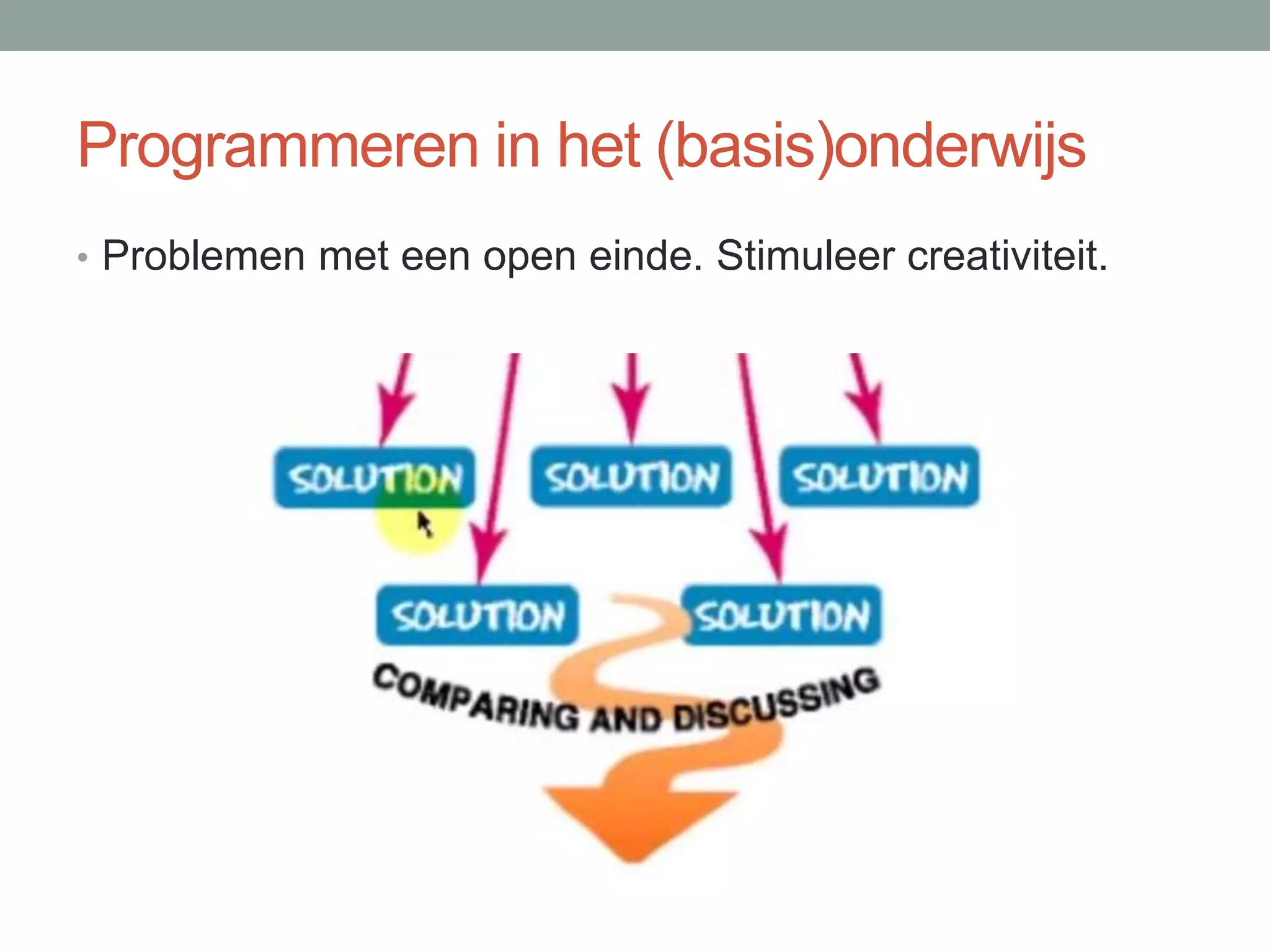 Programmeren in het (basis)onderwijs

• Problemen met een open einde. Stimuleer creativiteit.

SOLUTION SOLUTION SOLUTION

SOLUTION SOLUTION

COMPARING AND DISCUSSING